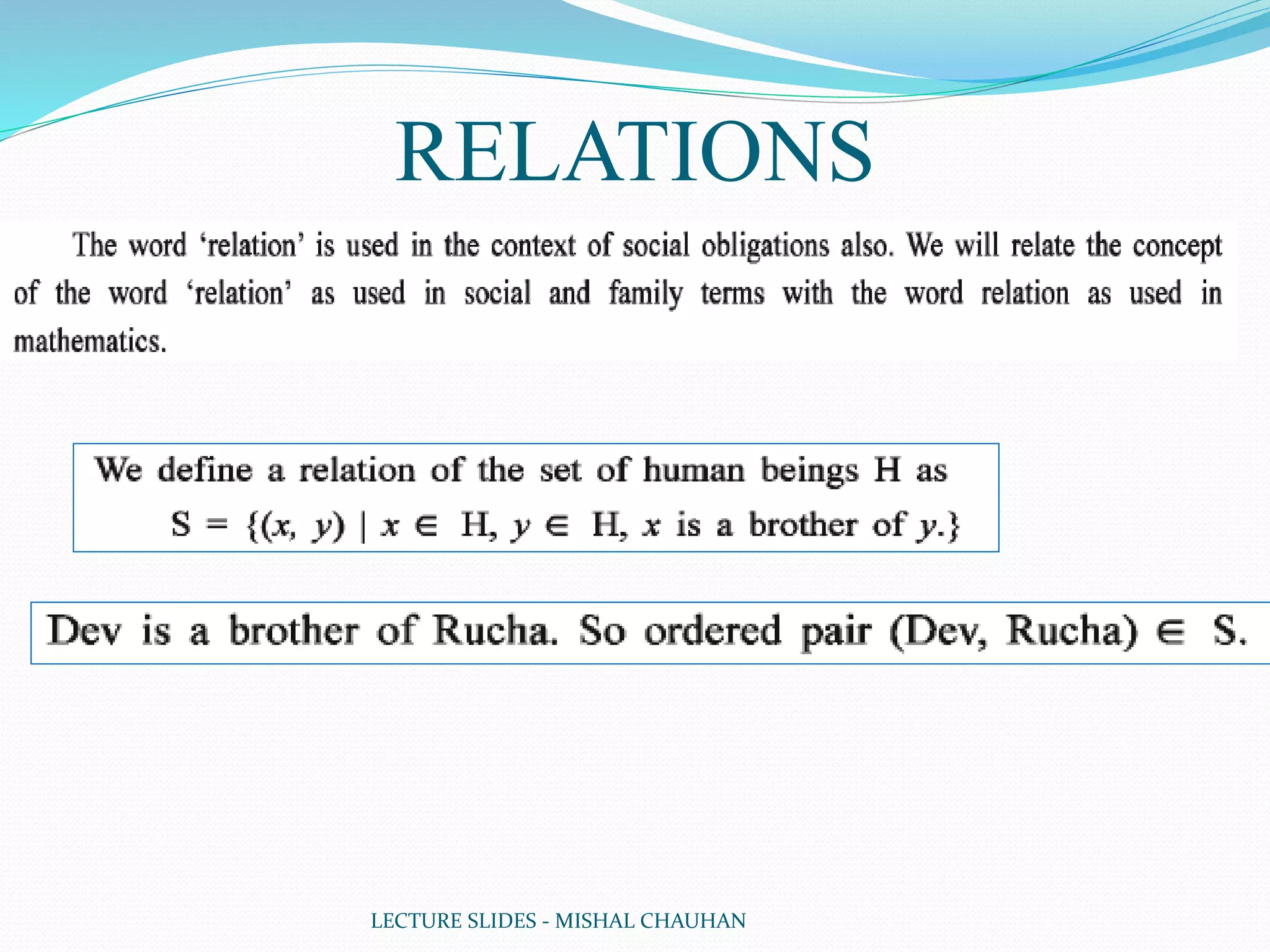 RELATIONS

The word ‘relation’ is used in the context of social obligations also. We will relate the concept of the word ‘relation’ as used in social and family terms with the word relation as used in mathematics.

We define a relation of the set of human beings H as

$S = \{(x, y) \mid x \in H, y \in H, x \text{ is a brother of } y.\}$

Dev is a brother of Rucha. So ordered pair (Dev, Rucha) $\in$ S.

LECTURE SLIDES - MISHAL CHAUHAN